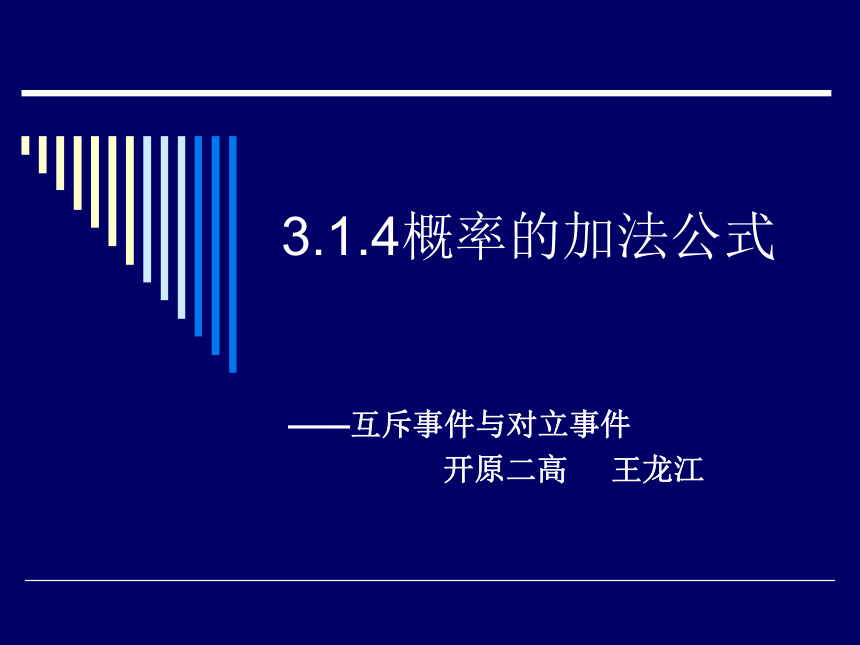 3.1.4概率的加法公式

——互斥事件与对立事件

开原二高　王龙江